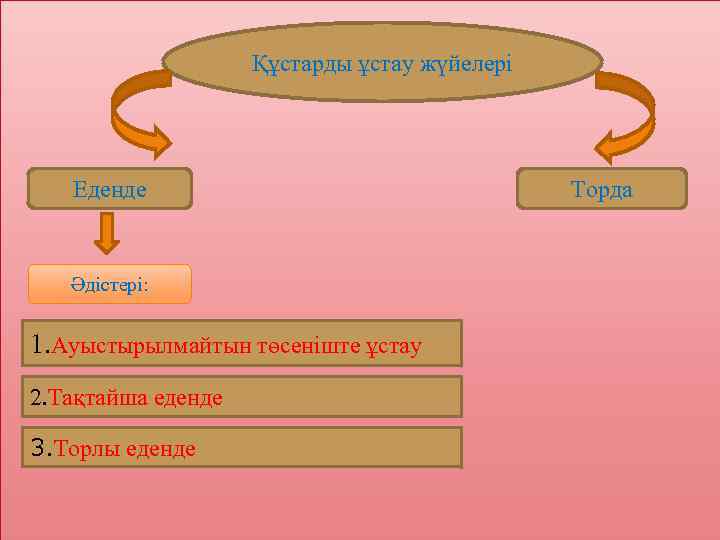 Құстарды ұстау жүйелері

Еденде

Торда

Әдістері:

1.Ауыстырылмайтын төсеніште ұстау

2.Тақтайша еденде

3.Торлы еденде